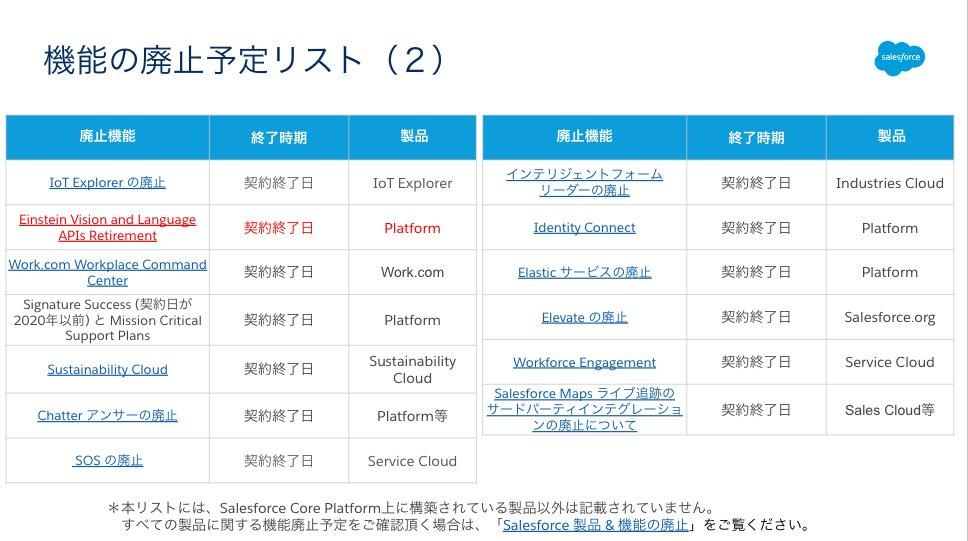 機能の廃止予定リスト（２）

salesforce

| 廃止機能 | 終了時期 | 製品 |
|---|---|---|
| IoT Explorer の廃止 | 契約終了日 | IoT Explorer |
| Einstein Vision and Language APIs Retirement | 契約終了日 | Platform |
| Work.com Workplace Command Center | 契約終了日 | Work.com |
| Signature Success (契約日が2020年以前) と Mission Critical Support Plans | 契約終了日 | Platform |
| Sustainability Cloud | 契約終了日 | Sustainability Cloud |
| Chatter アンサーの廃止 | 契約終了日 | Platform等 |
| SOS の廃止 | 契約終了日 | Service Cloud |

| 廃止機能 | 終了時期 | 製品 |
|---|---|---|
| インテリジェントフォームリーダーの廃止 | 契約終了日 | Industries Cloud |
| Identity Connect | 契約終了日 | Platform |
| Elastic サービスの廃止 | 契約終了日 | Platform |
| Elevate の廃止 | 契約終了日 | Salesforce.org |
| Workforce Engagement | 契約終了日 | Service Cloud |
| Salesforce Maps ライブ追跡のサードパーティインテグレーションの廃止について | 契約終了日 | Sales Cloud等 |

＊本リストには、Salesforce Core Platform上に構築されている製品以外は記載されていません。
すべての製品に関する機能廃止予定をご確認頂く場合は、「Salesforce 製品 & 機能の廃止」をご覧ください。